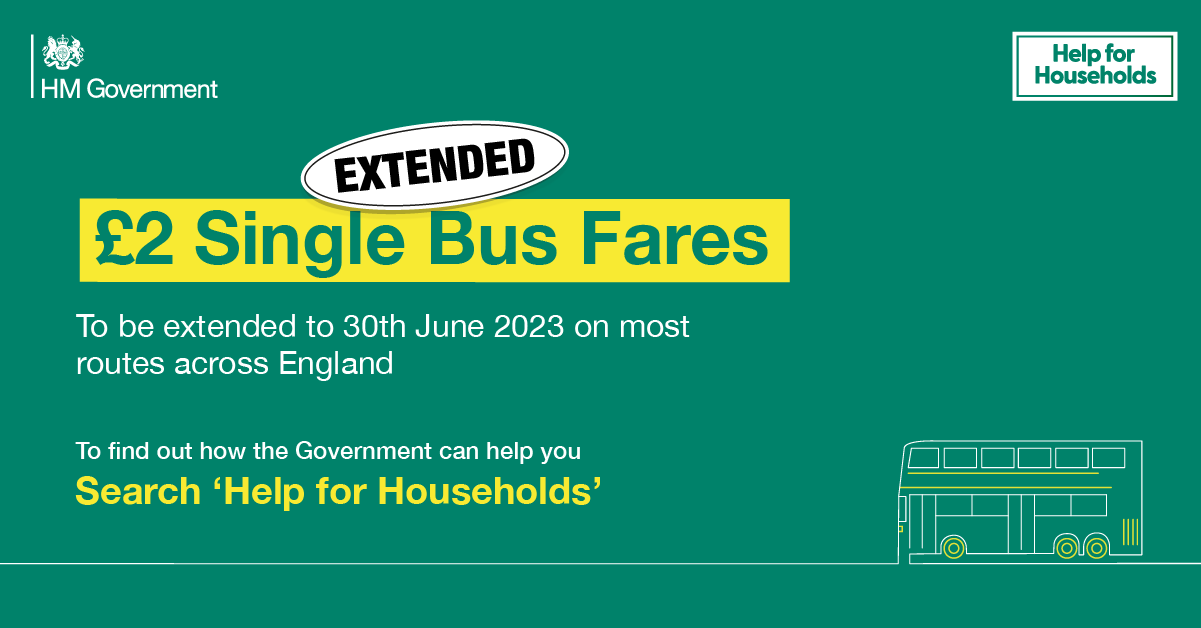 HM Government

Help for Households

EXTENDED

£2 Single Bus Fares

To be extended to 30th June 2023 on most routes across England

To find out how the Government can help you

Search ‘Help for Households’